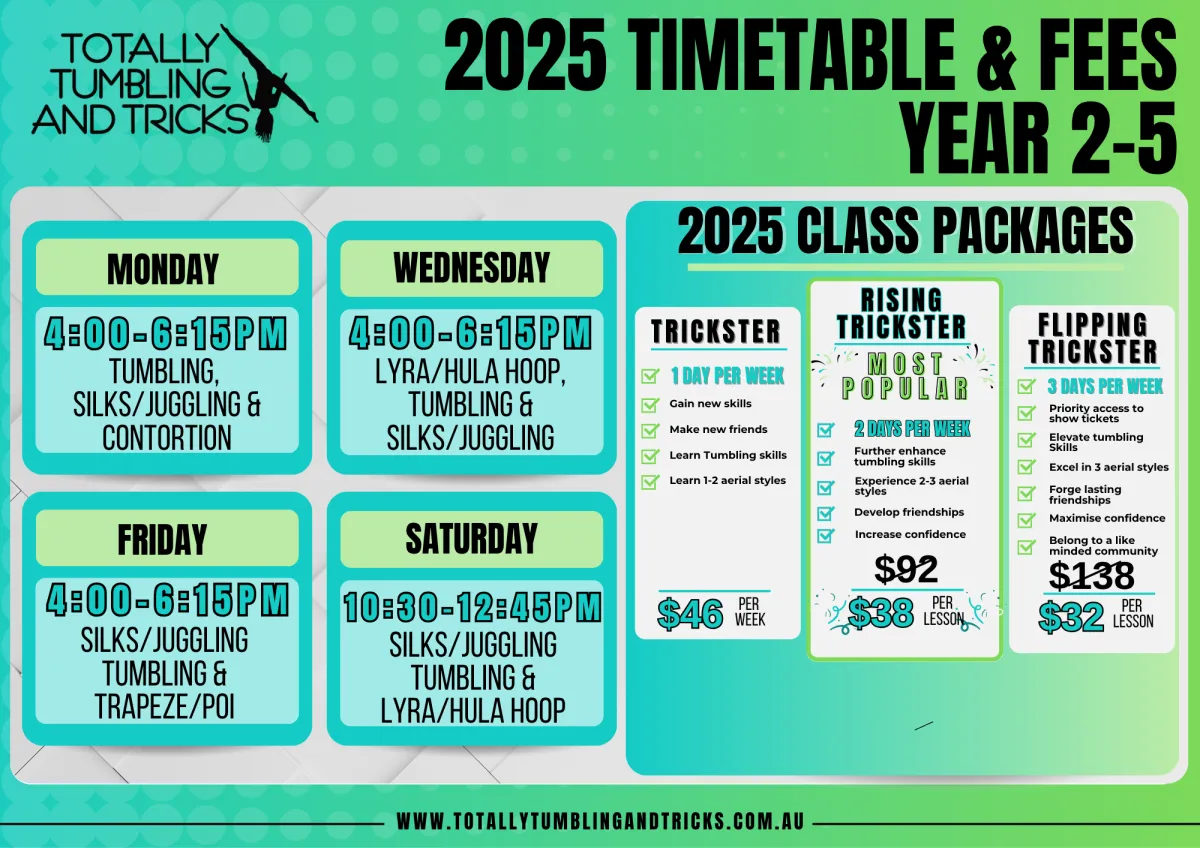 TOTALLY TUMBLING AND TRICKS

2025 TIMETABLE & FEES
YEAR 2-5

MONDAY
4:00-6:15PM
TUMBLING, SILKS/JUGGLING & CONTORTION

WEDNESDAY
4:00-6:15PM
LYRA/HULA HOOP, TUMBLING & SILKS/JUGGLING

FRIDAY
4:00-6:15PM
SILKS/JUGGLING TUMBLING & TRAPEZE/POI

SATURDAY
10:30-12:45PM
SILKS/JUGGLING TUMBLING & LYRA/HULA HOOP

2025 CLASS PACKAGES

TRICKSTER
1 DAY PER WEEK
Gain new skills
Make new friends
Learn Tumbling skills
Learn 1-2 aerial styles
$46 PER WEEK

RISING TRICKSTER
MOST POPULAR
2 DAYS PER WEEK
Further enhance tumbling skills
Experience 2-3 aerial styles
Develop friendships
Increase confidence
$92
$38 PER LESSON

FLIPPING TRICKSTER
3 DAYS PER WEEK
Priority access to show tickets
Elevate tumbling Skills
Excel in 3 aerial styles
Forge lasting friendships
Maximise confidence
Belong to a like minded community
$138
$32 PER LESSON

WWW.TOTALLYTUMBLINGANDTRICKS.COM.AU